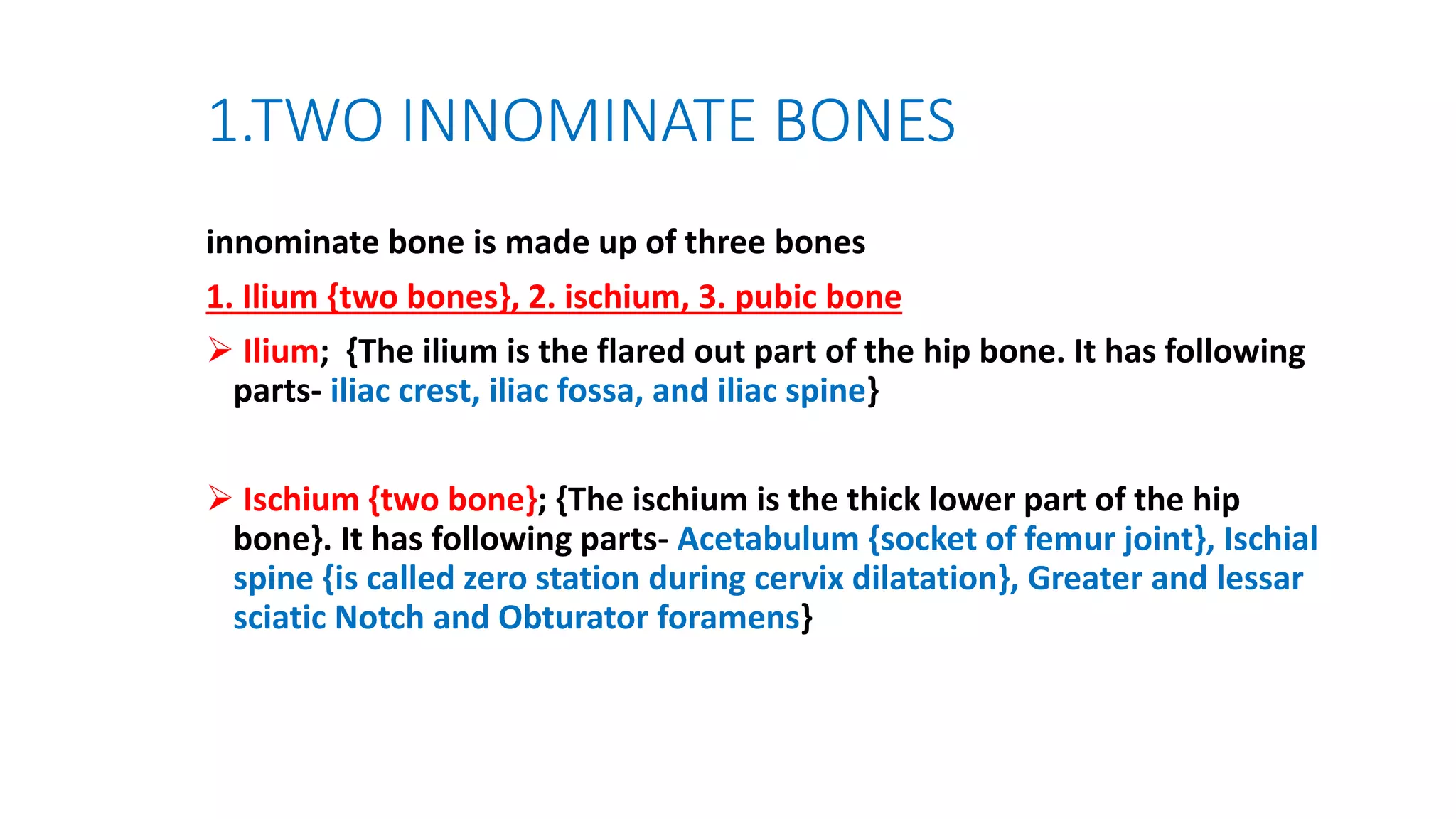 1.TWO INNOMINATE BONES

innominate bone is made up of three bones

1. Ilium {two bones}, 2. ischium, 3. pubic bone

➢ Ilium; {The ilium is the flared out part of the hip bone. It has following parts- iliac crest, iliac fossa, and iliac spine}

➢ Ischium {two bone}; {The ischium is the thick lower part of the hip bone}. It has following parts- Acetabulum {socket of femur joint}, Ischial spine {is called zero station during cervix dilatation}, Greater and lessar sciatic Notch and Obturator foramens}